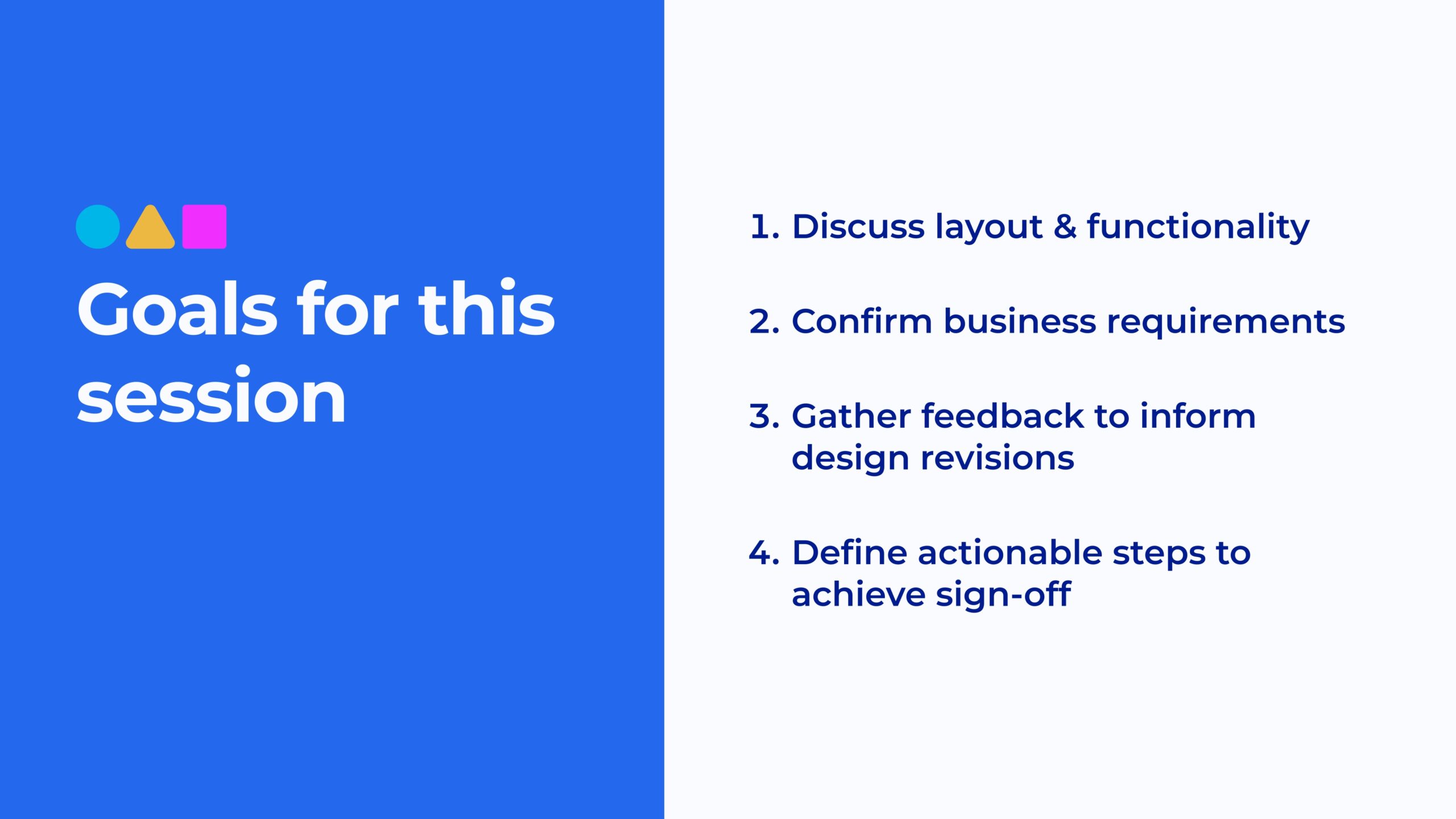 Goals for this session

1. Discuss layout & functionality

2. Confirm business requirements

3. Gather feedback to inform design revisions

4. Define actionable steps to achieve sign-off